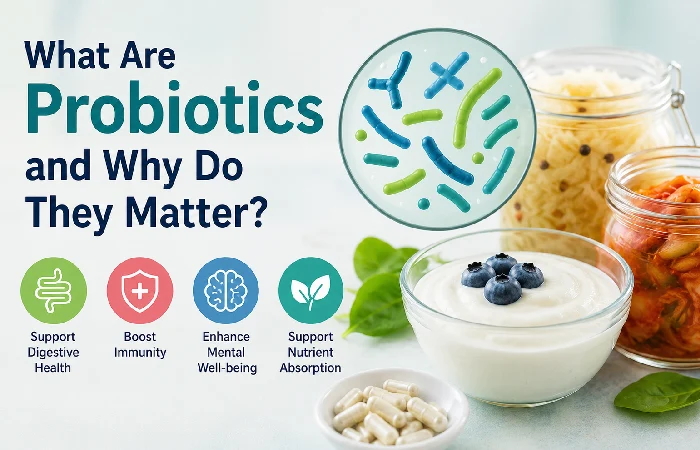 What Are Probiotics and Why Do They Matter?

Support Digestive Health

Boost Immunity

Enhance Mental Well-being

Support Nutrient Absorption